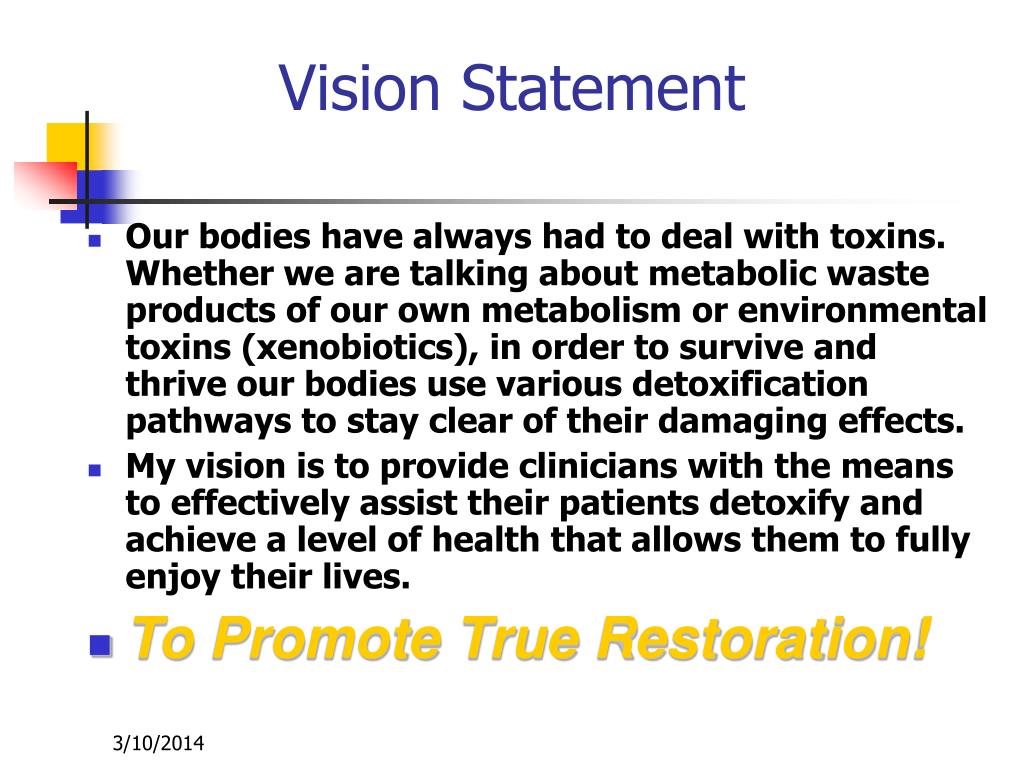 Vision Statement

- Our bodies have always had to deal with toxins. Whether we are talking about metabolic waste products of our own metabolism or environmental toxins (xenobiotics), in order to survive and thrive our bodies use various detoxification pathways to stay clear of their damaging effects.
- My vision is to provide clinicians with the means to effectively assist their patients detoxify and achieve a level of health that allows them to fully enjoy their lives.
- To Promote True Restoration!

3/10/2014